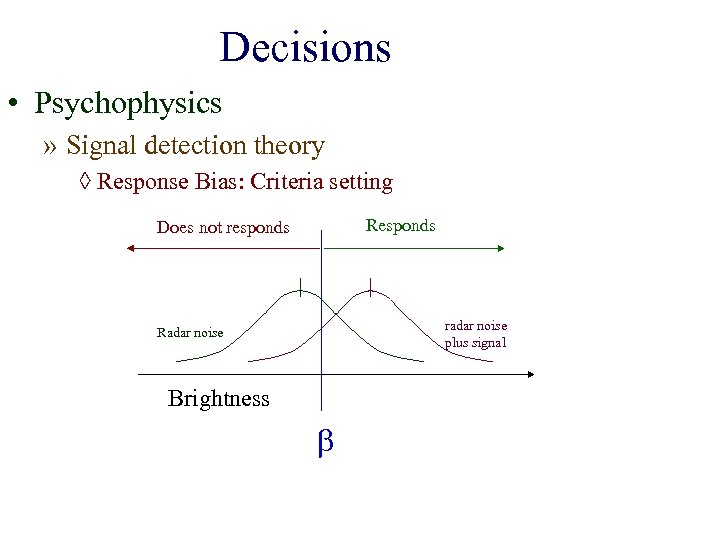 Decisions

• Psychophysics

» Signal detection theory

◊ Response Bias: Criteria setting

Does not responds

Responds

Radar noise

radar noise plus signal

Brightness

$\beta$